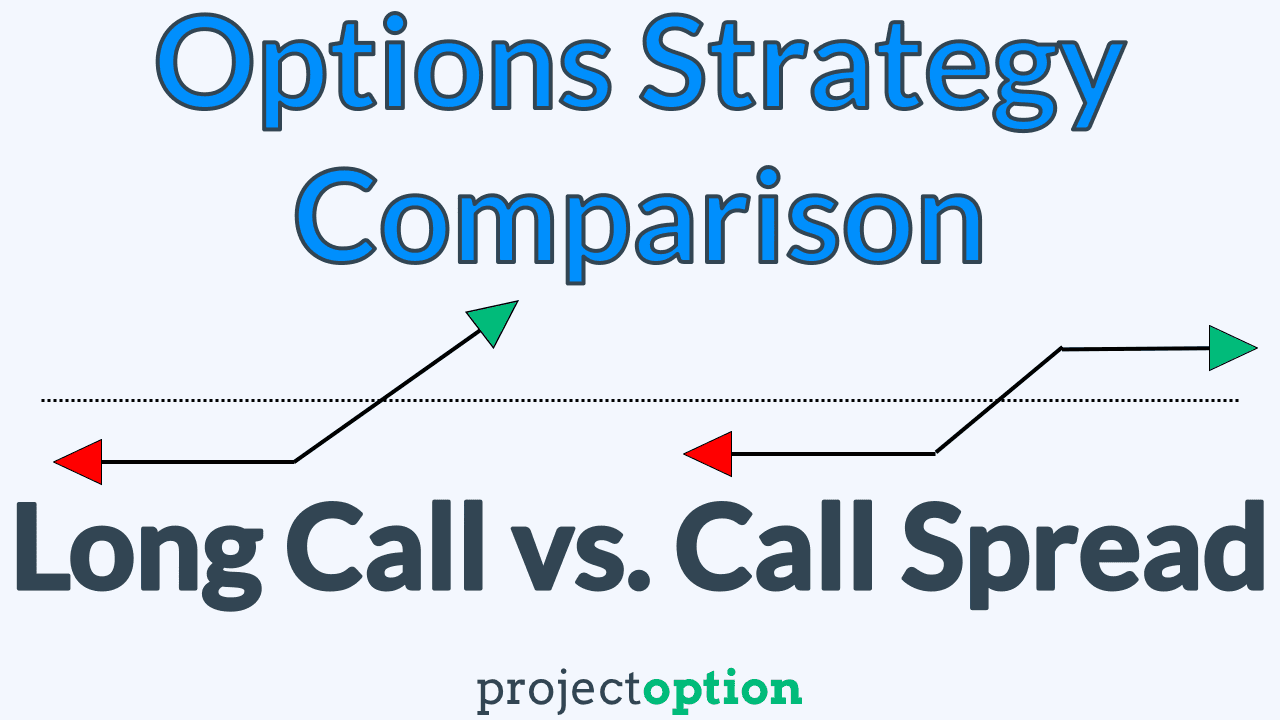 Options Strategy Comparison

Long Call vs. Call Spread

projectoption